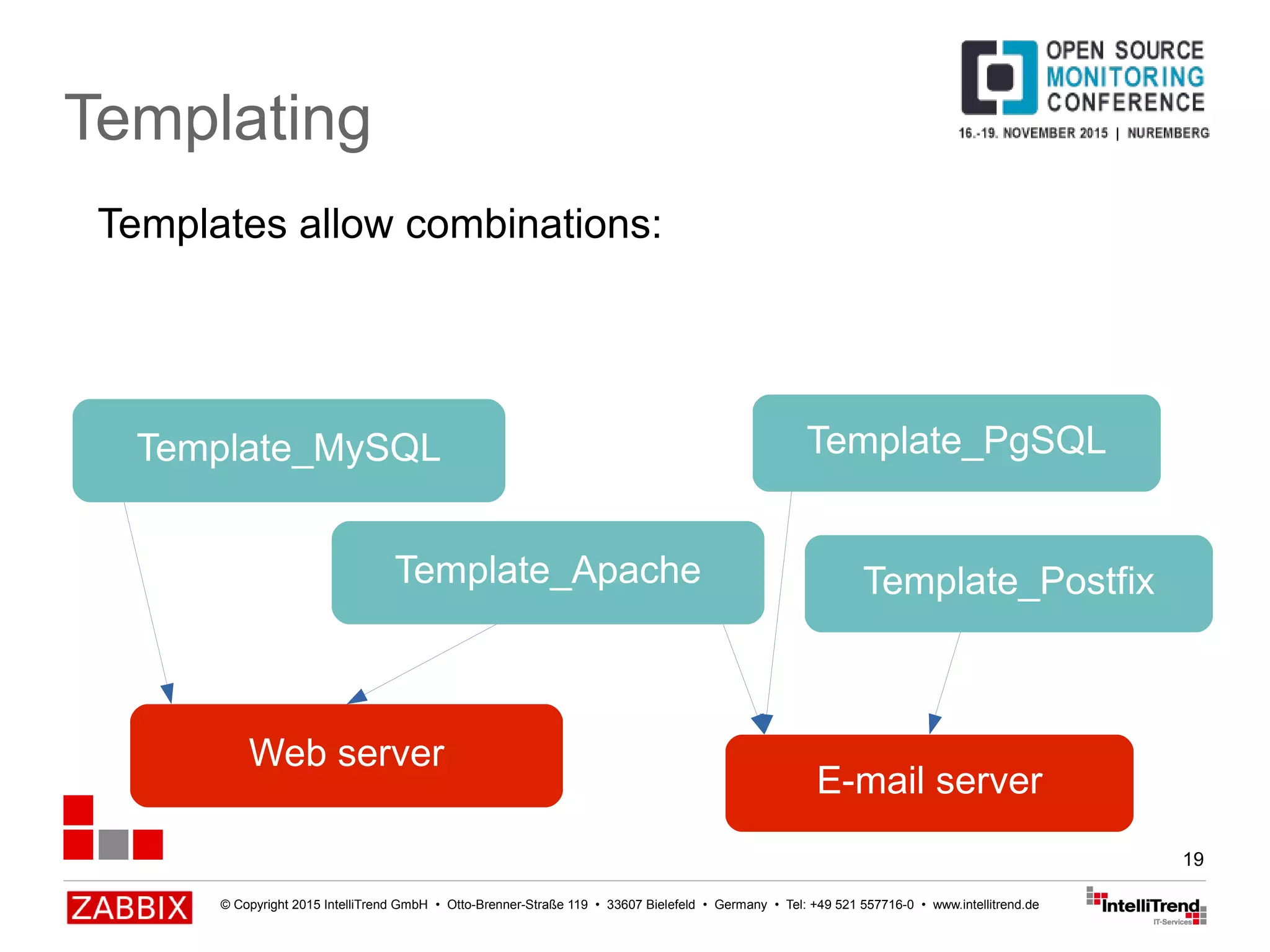 Templating

OPEN SOURCE MONITORING CONFERENCE
16.-19. NOVEMBER 2015 | NUREMBERG

Templates allow combinations:

Template_MySQL

Template_PgSQL

Template_Apache

Template_Postfix

Web server

E-mail server

19

ZABBIX

© Copyright 2015 IntelliTrend GmbH • Otto-Brenner-Straße 119 • 33607 Bielefeld • Germany • Tel: +49 521 557716-0 • www.intellitrend.de

IntelliTrend
IT-Services